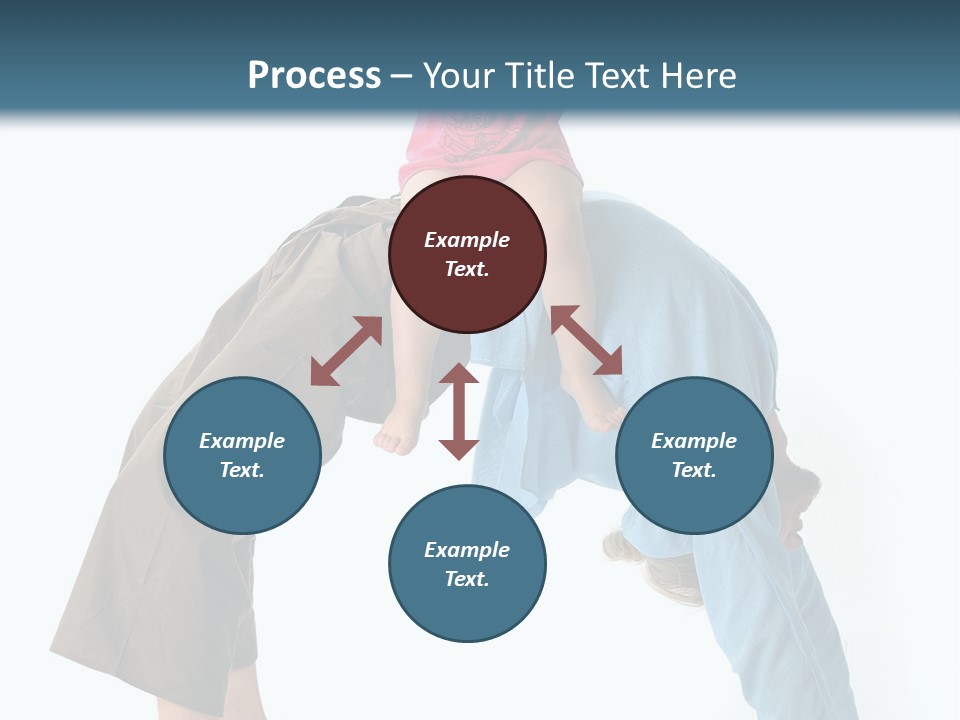 Process – Your Title Text Here

Example Text.

Example Text.

Example Text.

Example Text.